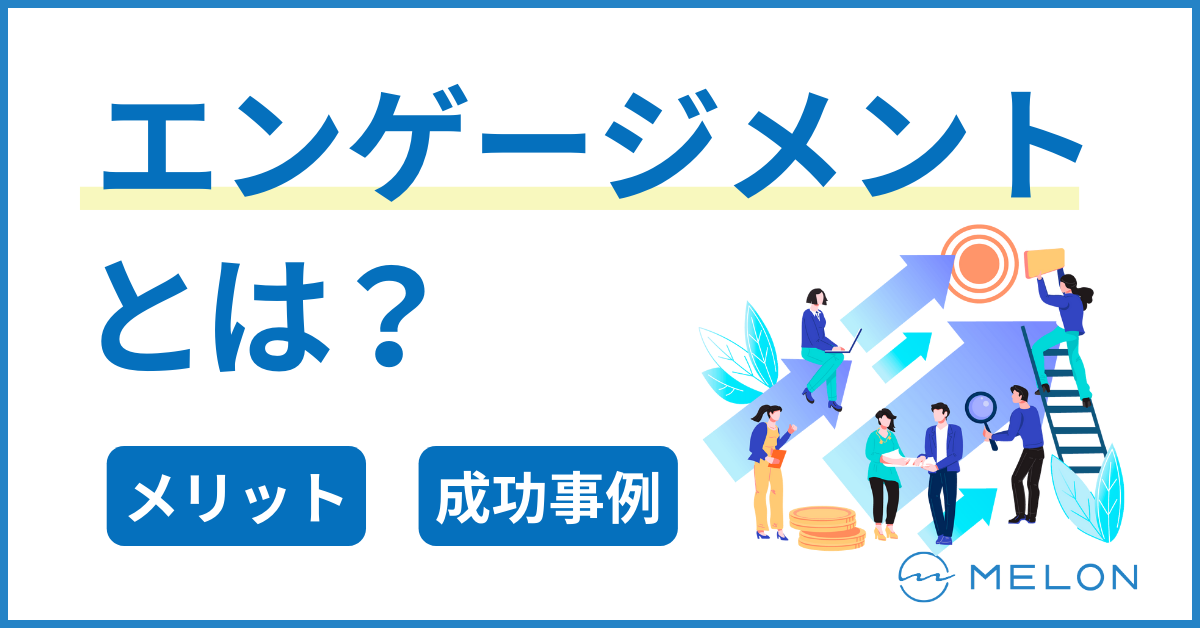 エンゲージメント
とは？

メリット

成功事例

MELON